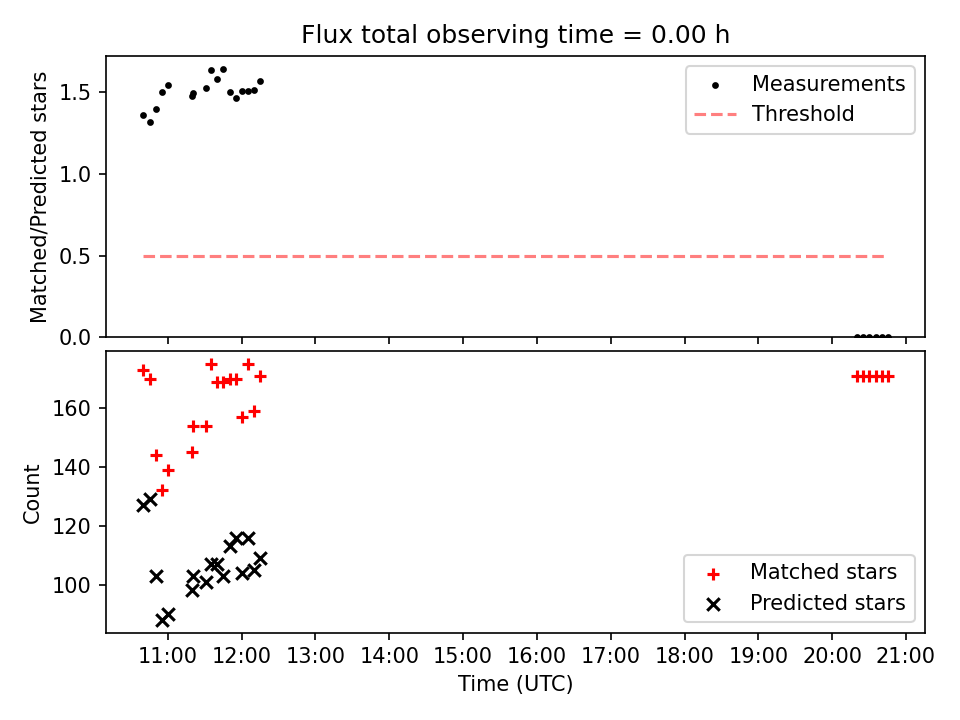 Flux total observing time = 0.00 h

Matched/Predicted stars

1.5
1.0
0.5
0.0

Measurements
Threshold

Count

160
140
120
100

Matched stars
Predicted stars

11:00 12:00 13:00 14:00 15:00 16:00 17:00 18:00 19:00 20:00 21:00

Time (UTC)